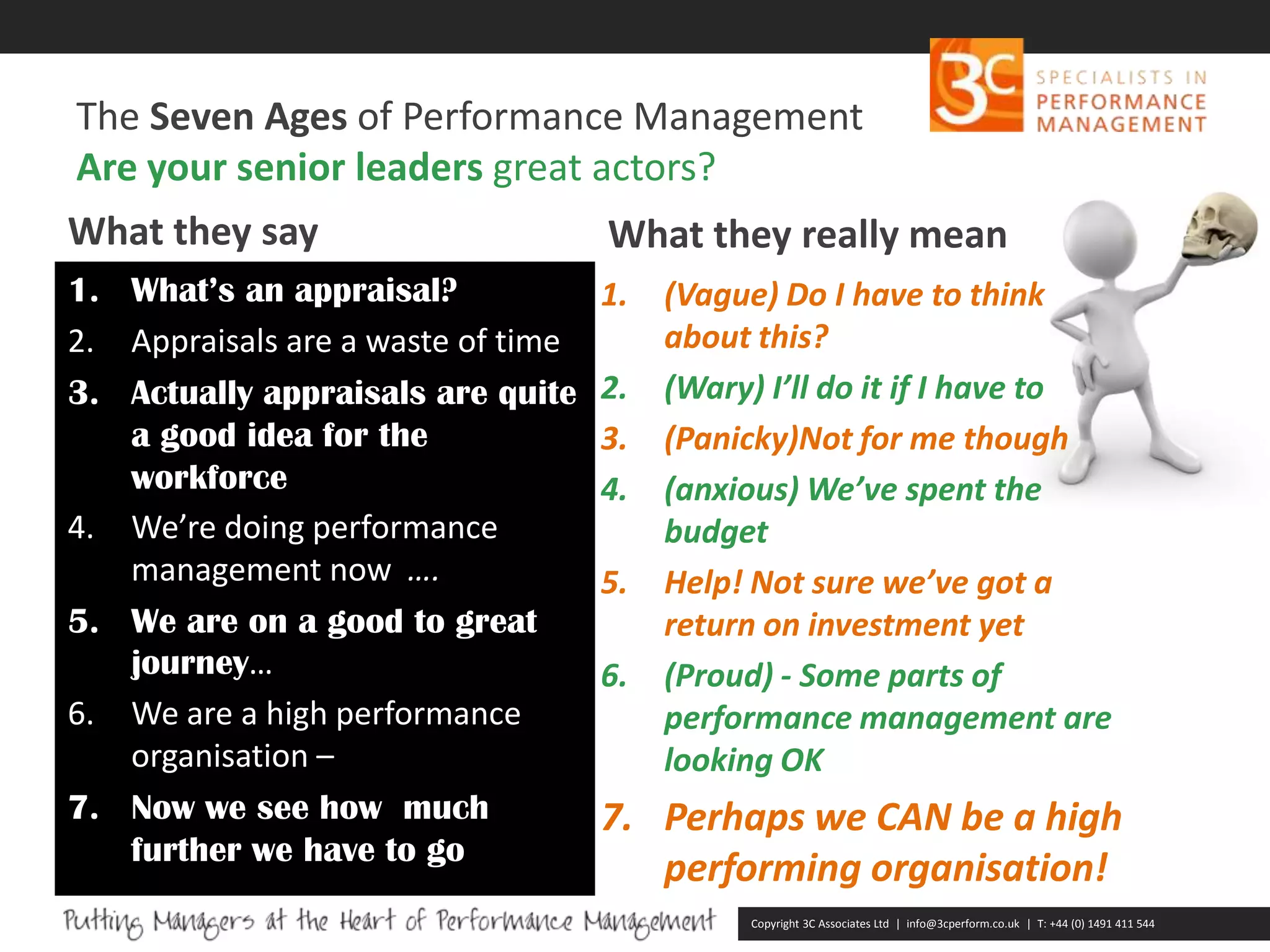 3C SPECIALISTS IN PERFORMANCE MANAGEMENT

The Seven Ages of Performance Management
Are your senior leaders great actors?

What they say

1. What's an appraisal?
2. Appraisals are a waste of time
3. Actually appraisals are quite a good idea for the workforce
4. We're doing performance management now ....
5. We are on a good to great journey…
6. We are a high performance organisation –
7. Now we see how much further we have to go

What they really mean

1. (Vague) Do I have to think about this?
2. (Wary) I'll do it if I have to
3. (Panicky)Not for me though
4. (anxious) We've spent the budget
5. Help! Not sure we've got a return on investment yet
6. (Proud) - Some parts of performance management are looking OK
7. Perhaps we CAN be a high performing organisation!

Putting Managers at the Heart of Performance Management

Copyright 3C Associates Ltd | info@3cperform.co.uk | T: +44 (0) 1491 411 544